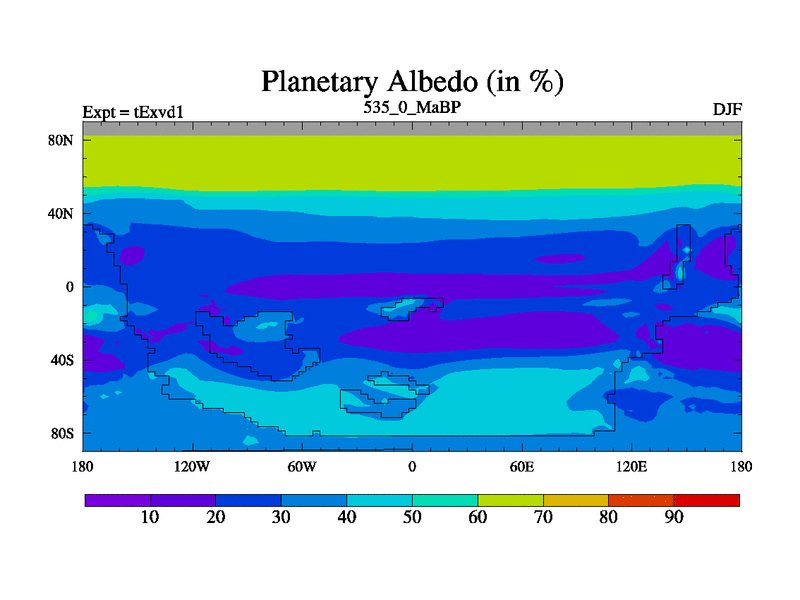 Planetary Albedo (in %)

Expt = tExvd1
535_0_MaBP
DJF

80N
40N
0
40S
80S

180
120W
60W
0
60E
120E
180

10
20
30
40
50
60
70
80
90